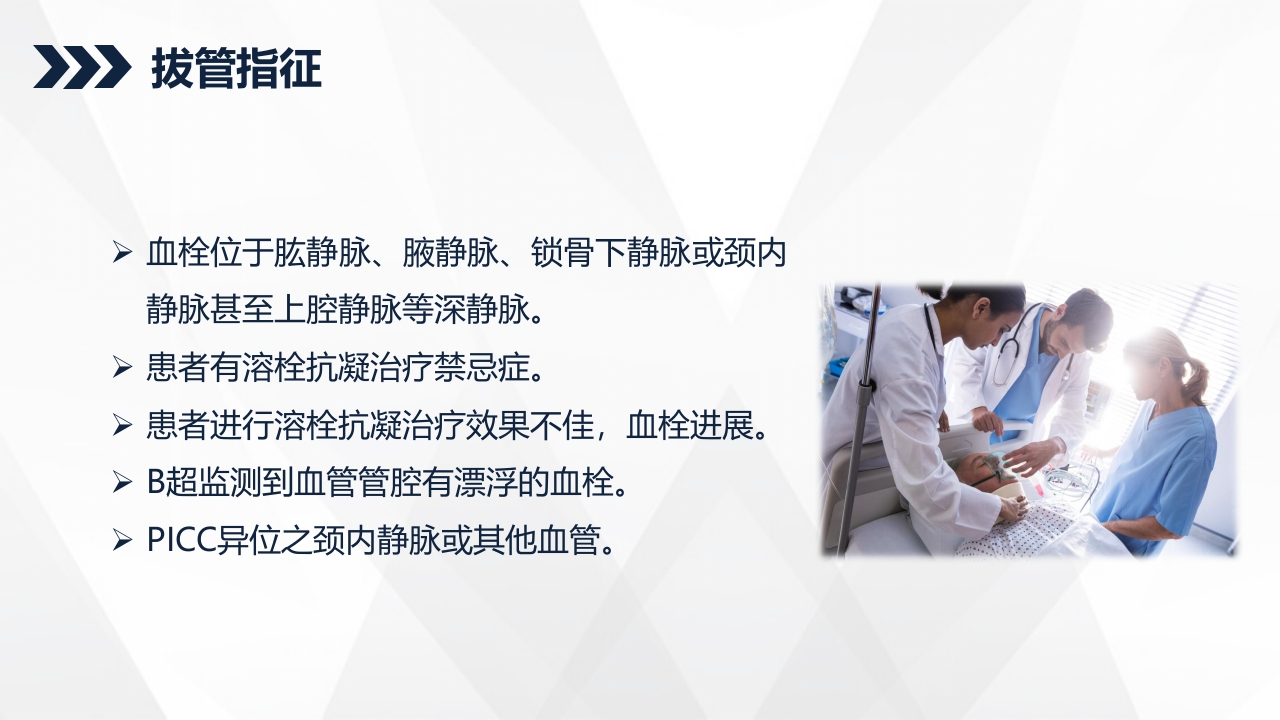 拔管指征

➢ 血栓位于肱静脉、腋静脉、锁骨下静脉或颈内静脉甚至上腔静脉等深静脉。

➢ 患者有溶栓抗凝治疗禁忌症。

➢ 患者进行溶栓抗凝治疗效果不佳，血栓进展。

➢ B超监测到血管管腔有漂浮的血栓。

➢ PICC异位之颈内静脉或其他血管。